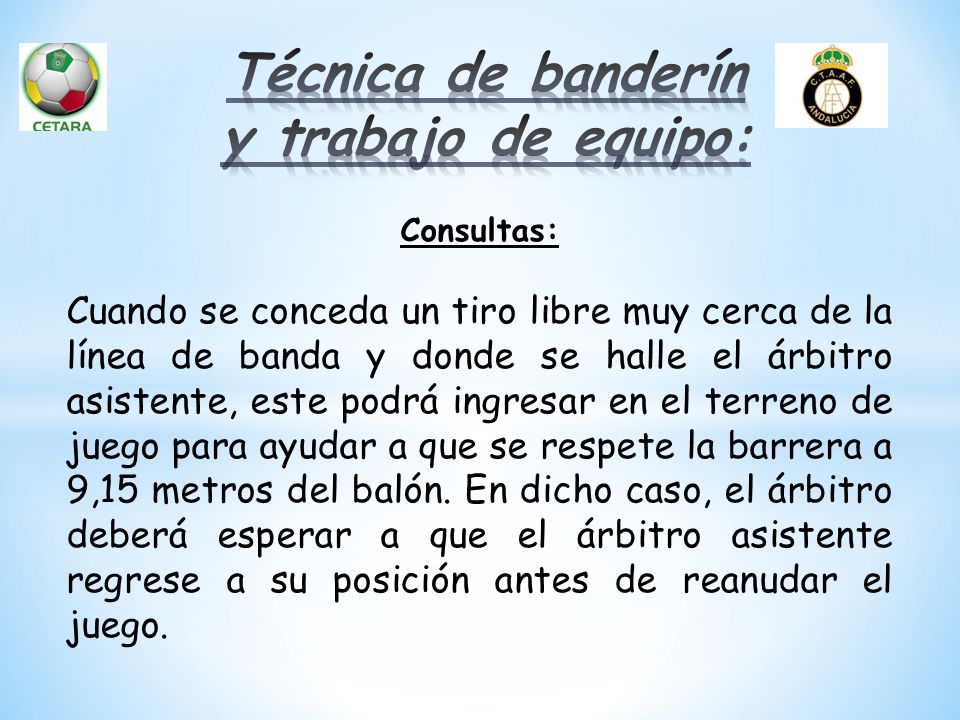 CETARA

Técnica de banderín y trabajo de equipo:

C.T.A.A.F. ANDALUCIA

Consultas:

Cuando se conceda un tiro libre muy cerca de la línea de banda y donde se halle el árbitro asistente, este podrá ingresar en el terreno de juego para ayudar a que se respete la barrera a 9,15 metros del balón. En dicho caso, el árbitro deberá esperar a que el árbitro asistente regrese a su posición antes de reanudar el juego.